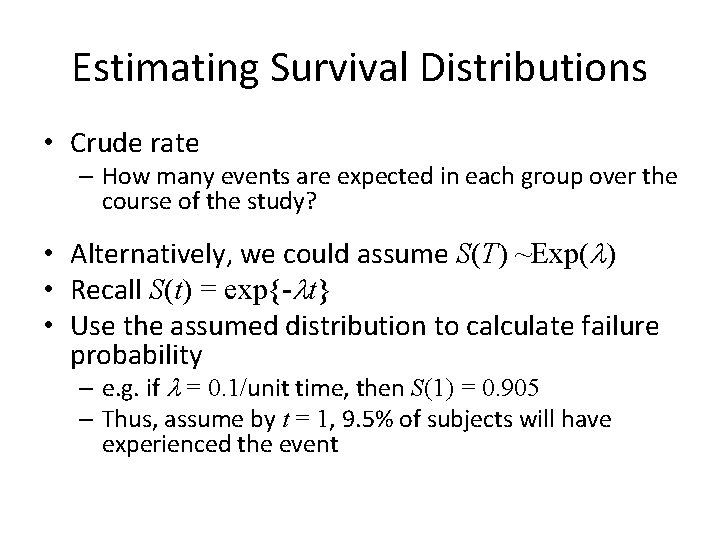 Estimating Survival Distributions

• Crude rate
– How many events are expected in each group over the course of the study?

• Alternatively, we could assume $S(T) \sim \text{Exp}(\lambda)$
• Recall $S(t) = \exp\{-\lambda t\}$
• Use the assumed distribution to calculate failure probability
– e.g. if $\lambda = 0.1$/unit time, then $S(1) = 0.905$
– Thus, assume by $t = 1$, 9.5% of subjects will have experienced the event